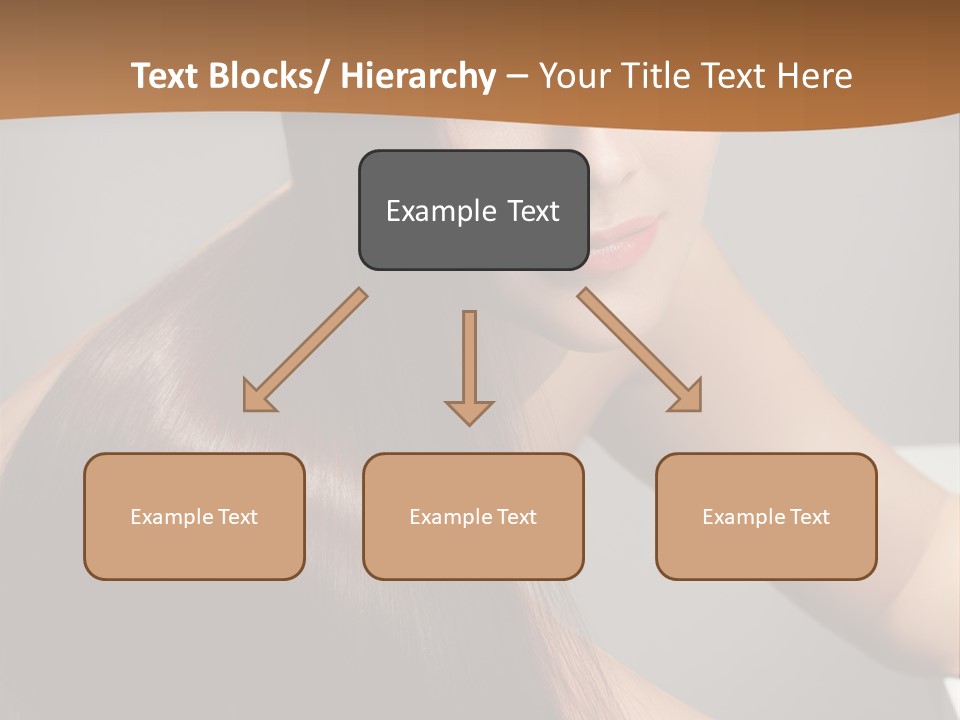 Text Blocks/ Hierarchy – Your Title Text Here

Example Text

Example Text

Example Text

Example Text